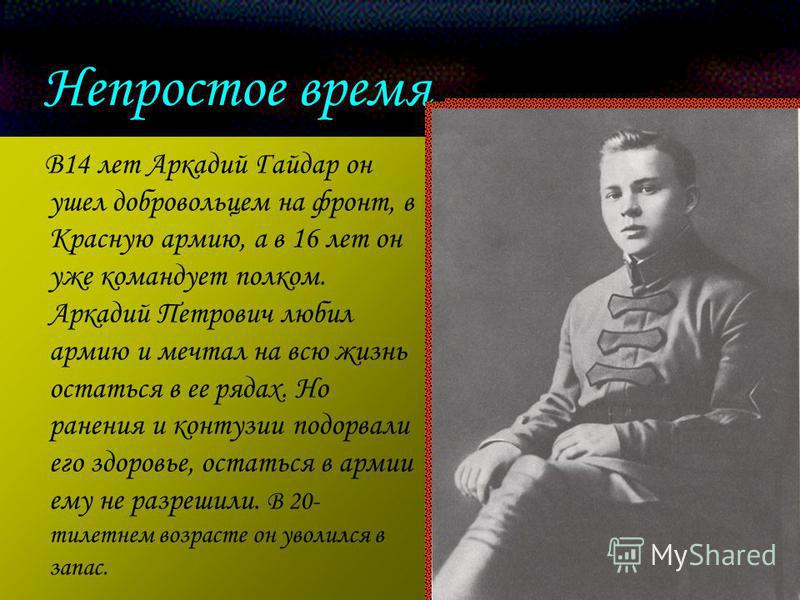 Непростое время

В14 лет Аркадий Гайдар он ушел добровольцем на фронт, в Красную армию, а в 16 лет он уже командует полком. Аркадий Петрович любил армию и мечтал на всю жизнь остаться в ее рядах. Но ранения и контузии подорвали его здоровье, остаться в армии ему не разрешили. В 20-тилетнем возрасте он уволился в запас.

MyShared